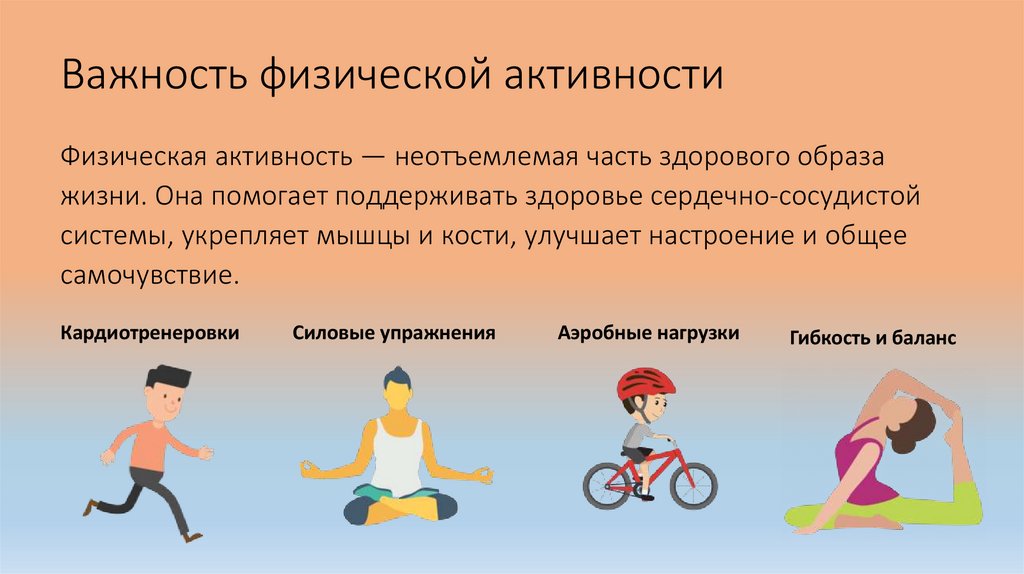 Важность физической активности

Физическая активность — неотъемлемая часть здорового образа жизни. Она помогает поддерживать здоровье сердечно-сосудистой системы, укрепляет мышцы и кости, улучшает настроение и общее самочувствие.

Кардиотренеровки

Силовые упражнения

Аэробные нагрузки

Гибкость и баланс